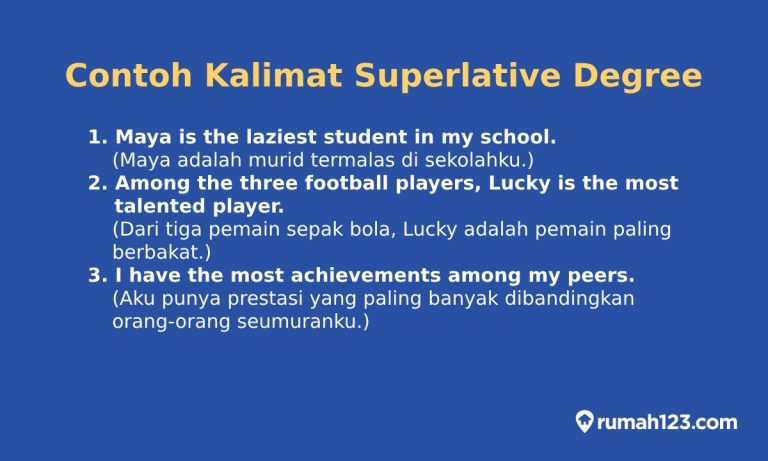 Contoh Kalimat Superlative Degree

1. Maya is the laziest student in my school.
(Maya adalah murid termalas di sekolahku.)
2. Among the three football players, Lucky is the most talented player.
(Dari tiga pemain sepak bola, Lucky adalah pemain paling berbakat.)
3. I have the most achievements among my peers.
(Aku punya prestasi yang paling banyak dibandingkan orang-orang seumuranku.)

rumah123.com